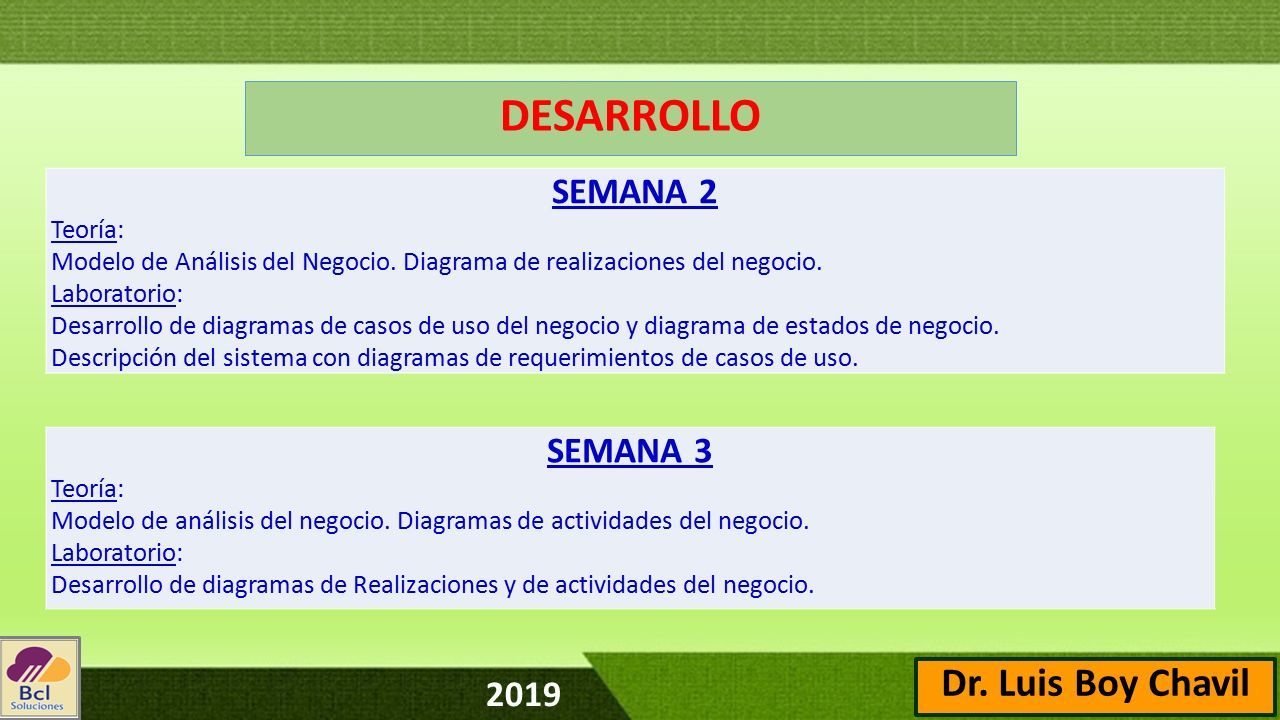 DESARROLLO

SEMANA 2
Teoría:
Modelo de Análisis del Negocio. Diagrama de realizaciones del negocio.
Laboratorio:
Desarrollo de diagramas de casos de uso del negocio y diagrama de estados de negocio.
Descripción del sistema con diagramas de requerimientos de casos de uso.

SEMANA 3
Teoría:
Modelo de análisis del negocio. Diagramas de actividades del negocio.
Laboratorio:
Desarrollo de diagramas de Realizaciones y de actividades del negocio.

Bcl
Soluciones

2019

Dr. Luis Boy Chavil